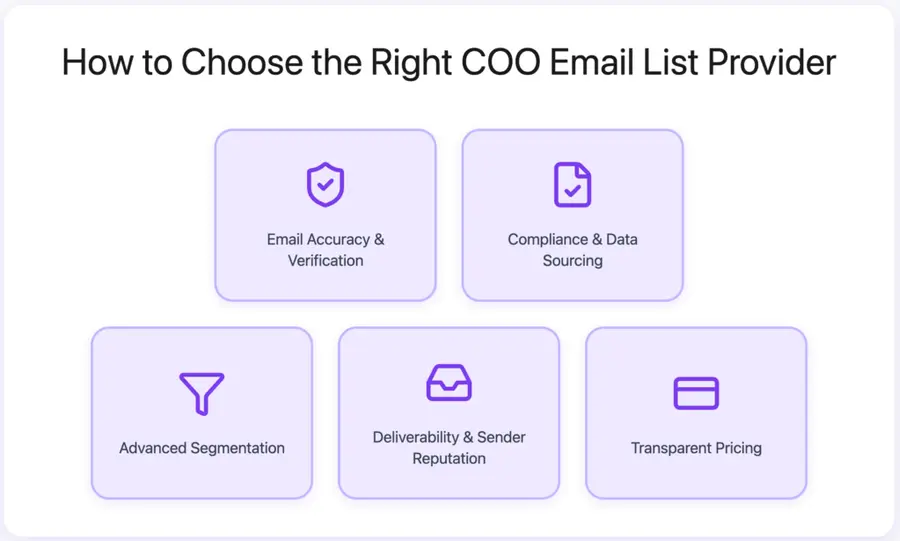 How to Choose the Right COO Email List Provider

Email Accuracy & Verification

Compliance & Data Sourcing

Advanced Segmentation

Deliverability & Sender Reputation

Transparent Pricing